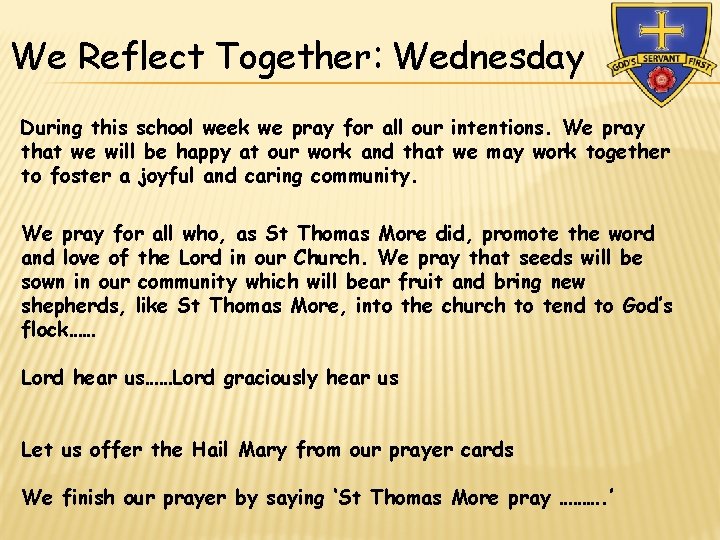 We Reflect Together: Wednesday

GOD'S SERVANT FIRST

During this school week we pray for all our intentions. We pray that we will be happy at our work and that we may work together to foster a joyful and caring community.

We pray for all who, as St Thomas More did, promote the word and love of the Lord in our Church. We pray that seeds will be sown in our community which will bear fruit and bring new shepherds, like St Thomas More, into the church to tend to God's flock……

Lord hear us……Lord graciously hear us

Let us offer the Hail Mary from our prayer cards

We finish our prayer by saying 'St Thomas More pray ……….'